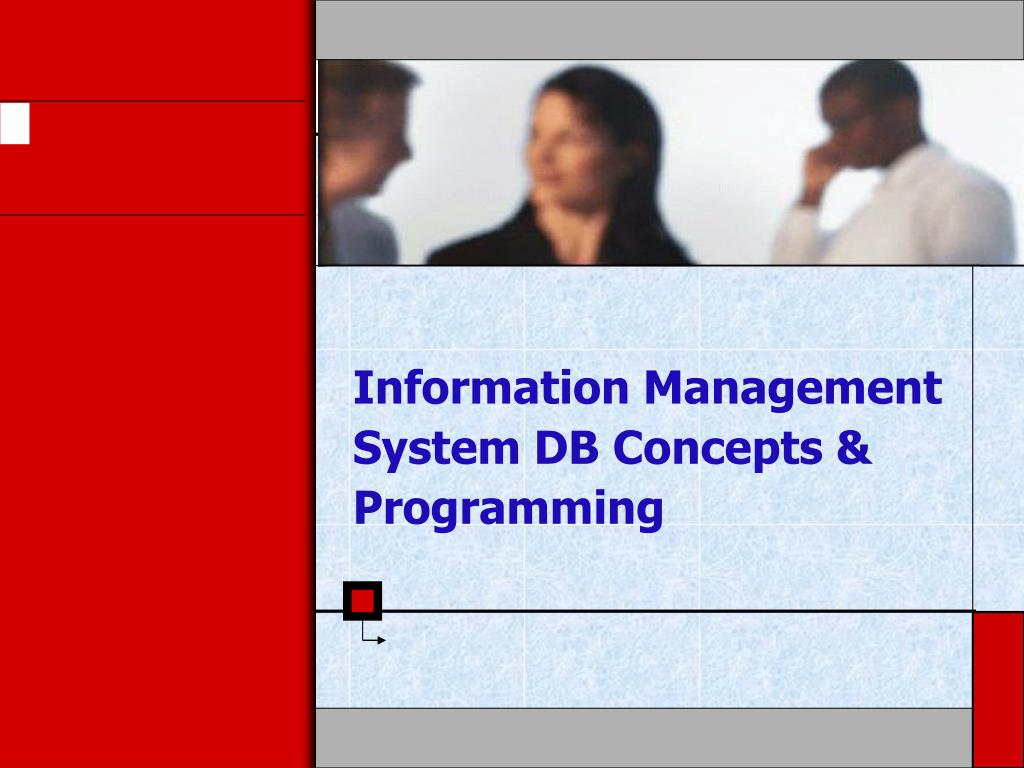 Information Management System DB Concepts & Programming